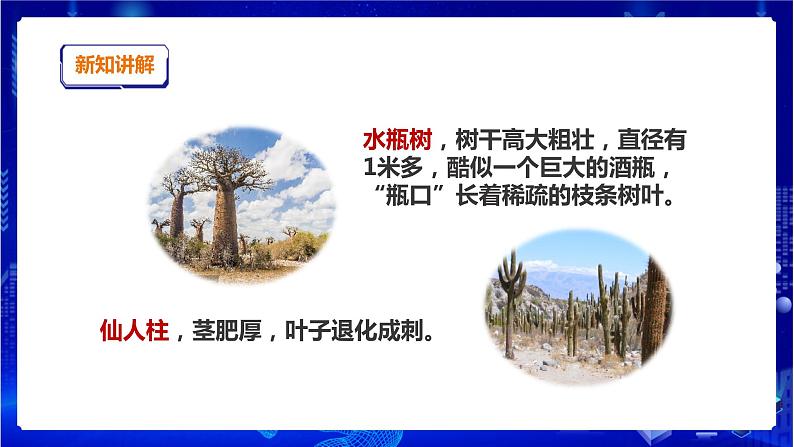 新知讲解

水瓶树，树干高大粗壮，直径有1米多，酷似一个巨大的酒瓶，“瓶口”长着稀疏的枝条树叶。

仙人柱，茎肥厚，叶子退化成刺。